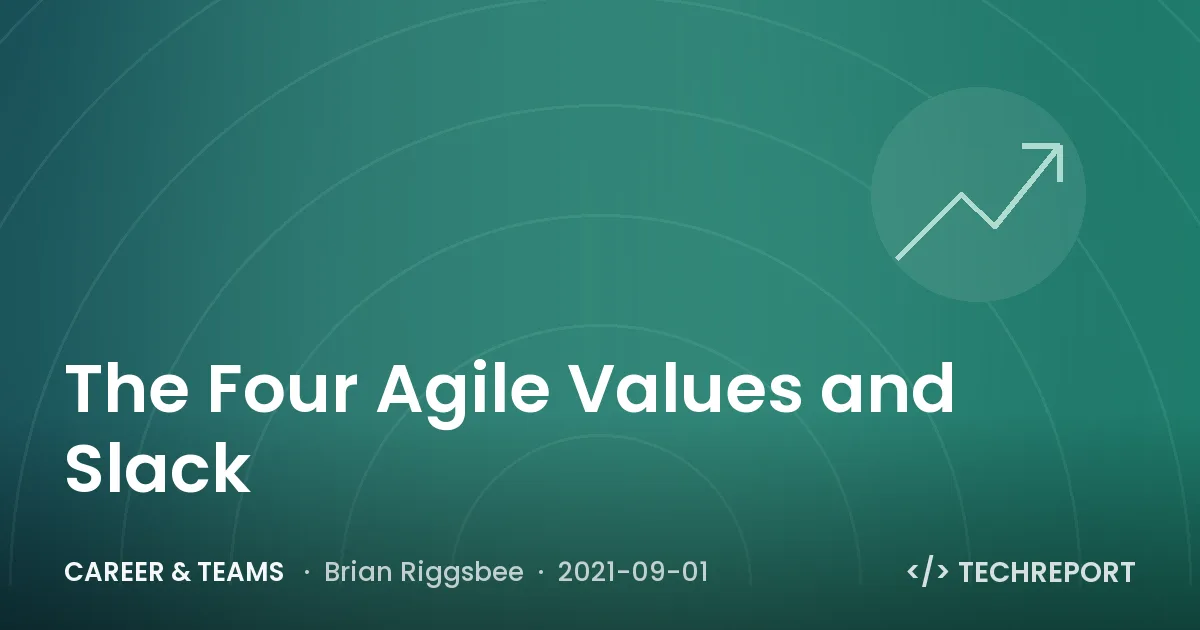 The Four Agile Values and Slack

CAREER & TEAMS · Brian Riggsbee · 2021-09-01

</> TECHREPORT